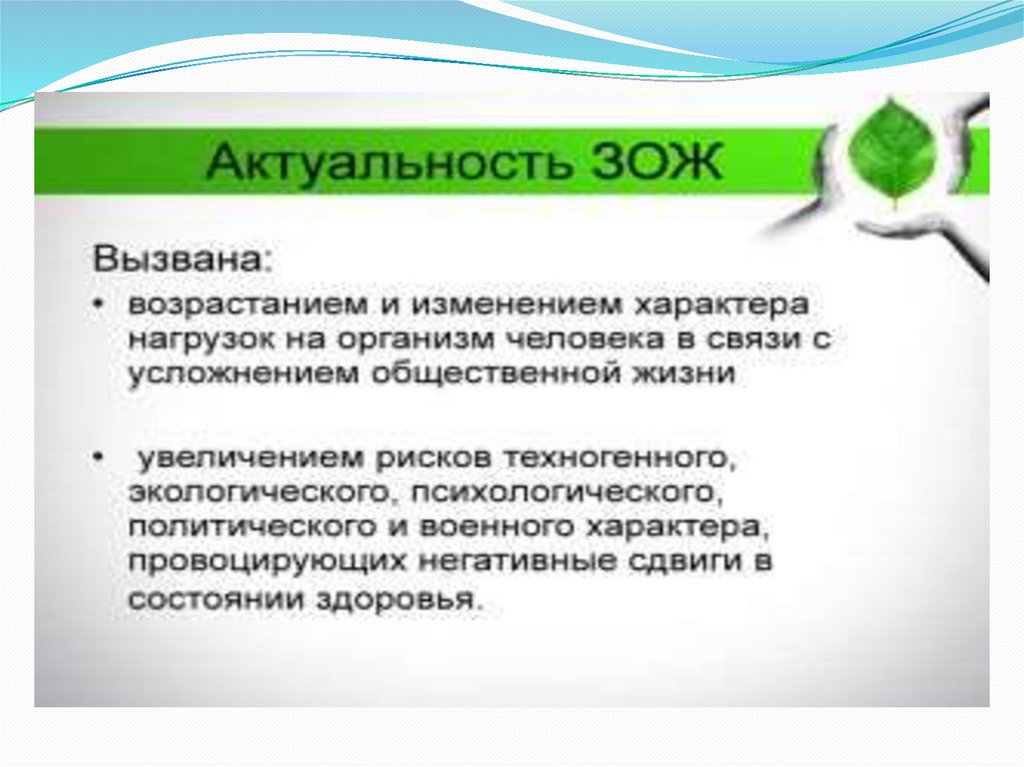 Актуальность ЗОЖ

Вызвана:

• возрастанием и изменением характера нагрузок на организм человека в связи с усложнением общественной жизни

• увеличением рисков техногенного, экологического, психологического, политического и военного характера, провоцирующих негативные сдвиги в состоянии здоровья.